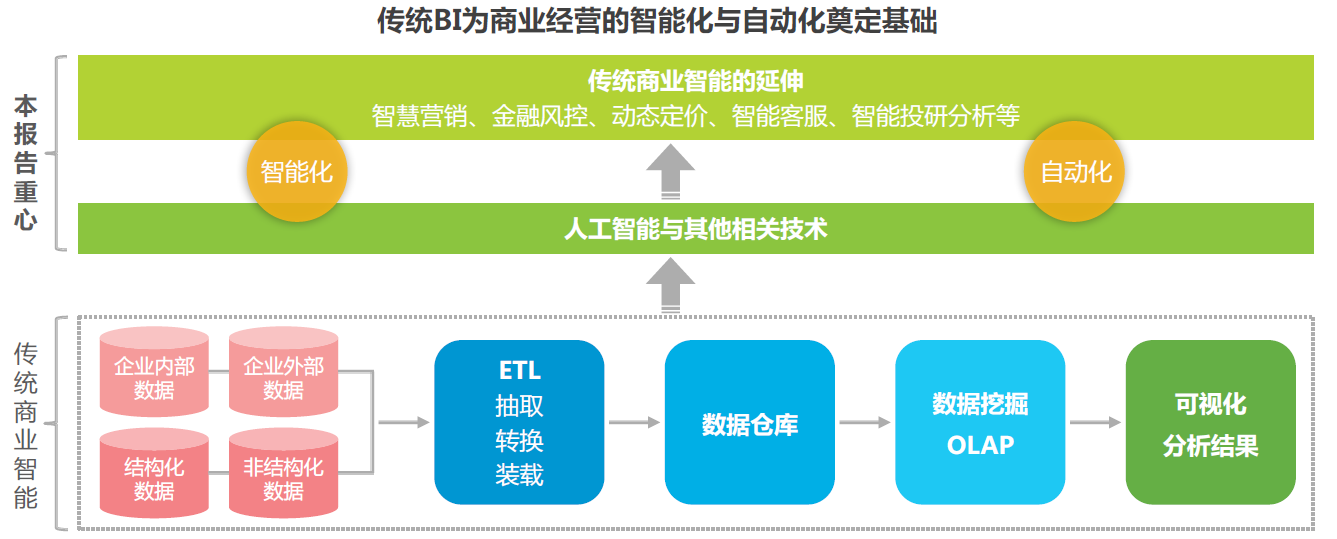 传统BI为商业经营的智能化与自动化奠定基础

本报告重心

传统商业智能的延伸
智慧营销、金融风控、动态定价、智能客服、智能投研分析等

智能化

自动化

人工智能与其他相关技术

传统商业智能

企业内部数据

企业外部数据

结构化数据

非结构化数据

ETL
抽取
转换
装载

数据仓库

数据挖掘
OLAP

可视化
分析结果